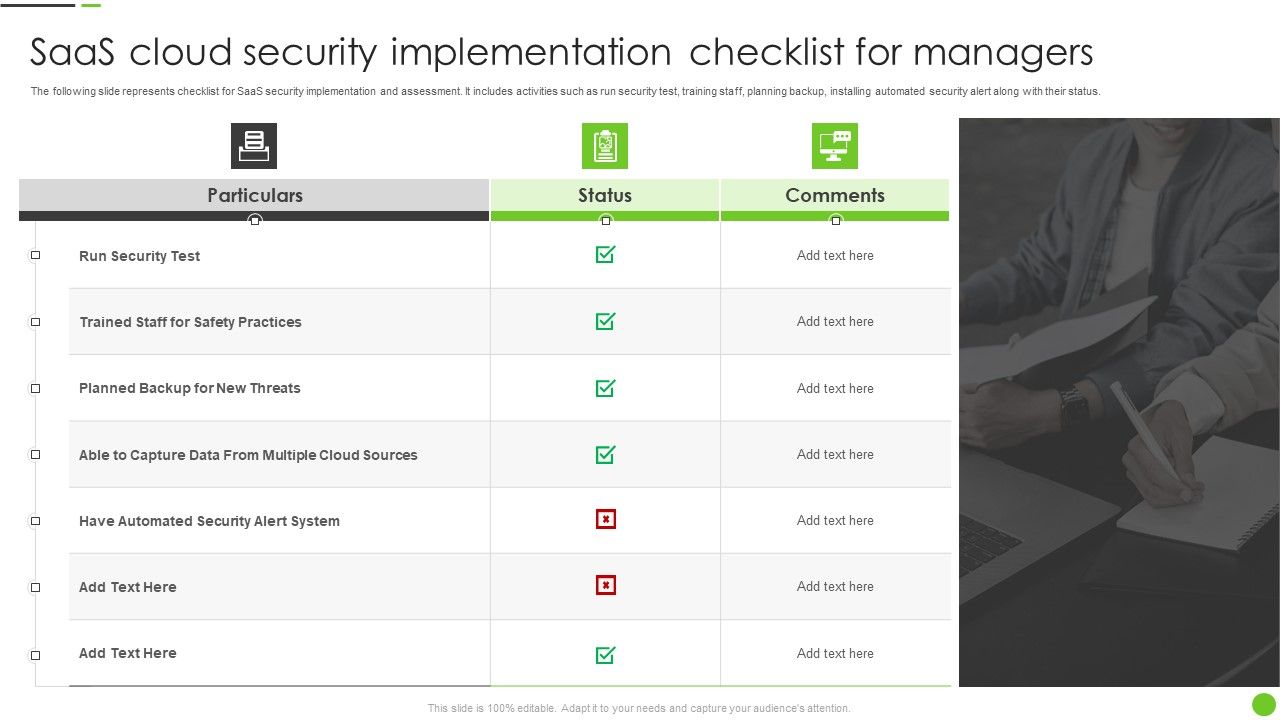 SaaS cloud security implementation checklist for managers

The following slide represents checklist for SaaS security implementation and assessment. It includes activities such as run security test, training staff, planning backup, installing automated security alert along with their status.

| Particulars | Status | Comments |
|---|---|---|
| Run Security Test | ☑ | Add text here |
| Trained Staff for Safety Practices | ☑ | Add text here |
| Planned Backup for New Threats | ☑ | Add text here |
| Able to Capture Data From Multiple Cloud Sources | ☑ | Add text here |
| Have Automated Security Alert System | ☒ | Add text here |
| Add Text Here | ☒ | Add text here |
| Add Text Here | ☑ | Add text here |

This slide is 100% editable. Adapt it to your needs and capture your audience's attention.